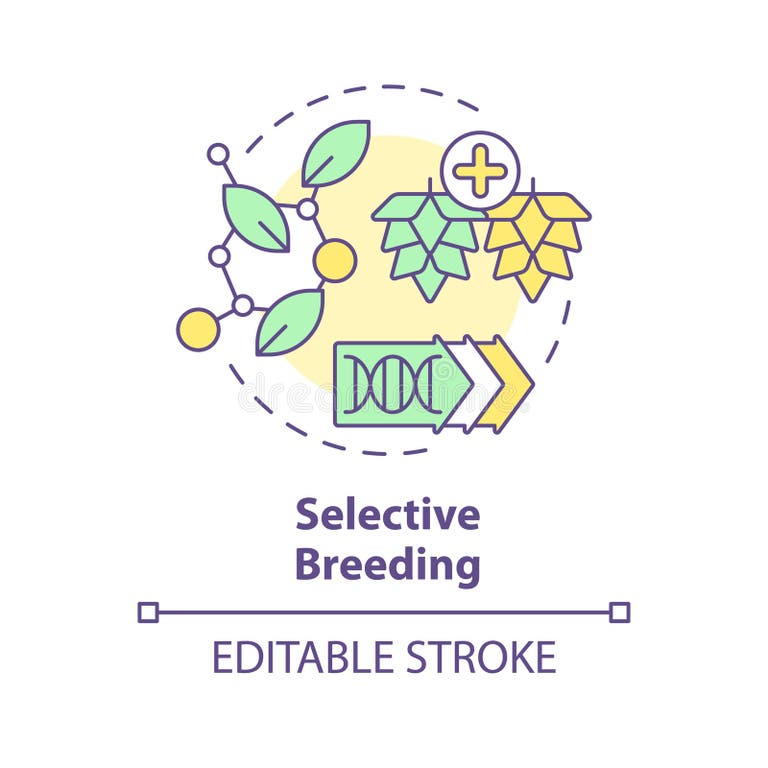 Selective Breeding

EDITABLE STROKE